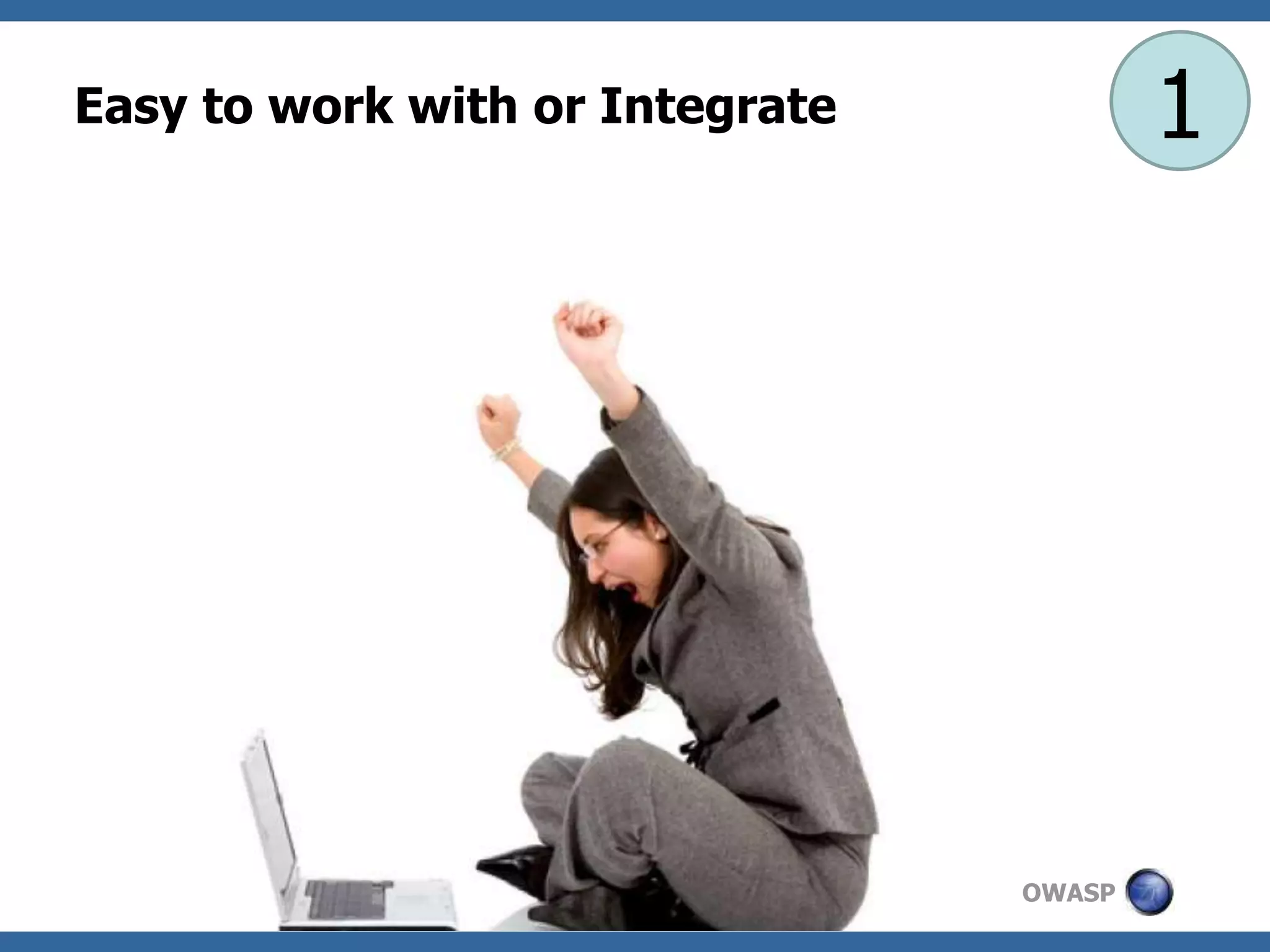 Easy to work with or Integrate

1

OWASP